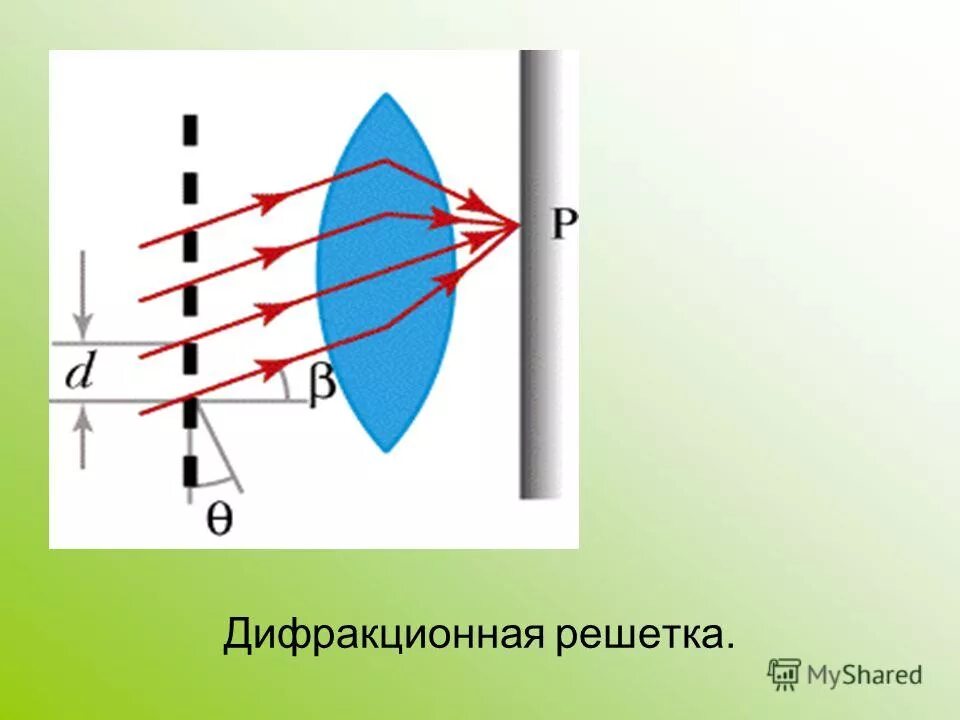 P
$d$
$\beta$
$\theta$

Дифракционная решетка.

MyShared